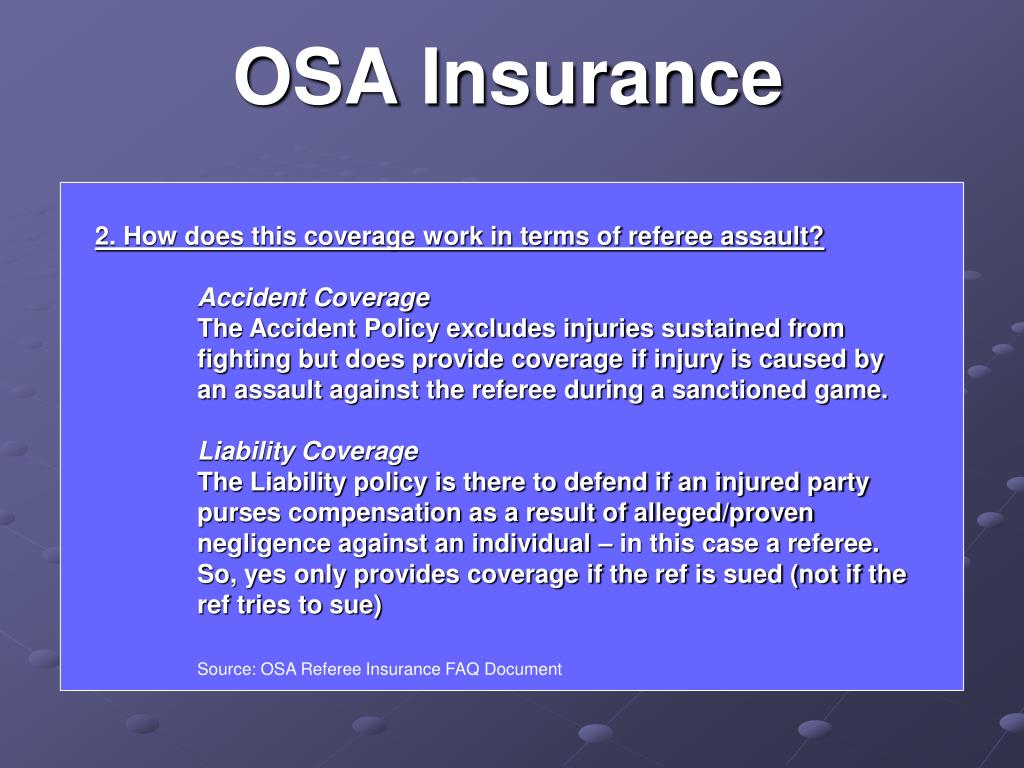 OSA Insurance

2. How does this coverage work in terms of referee assault?

Accident Coverage
The Accident Policy excludes injuries sustained from fighting but does provide coverage if injury is caused by an assault against the referee during a sanctioned game.

Liability Coverage
The Liability policy is there to defend if an injured party purses compensation as a result of alleged/proven negligence against an individual – in this case a referee. So, yes only provides coverage if the ref is sued (not if the ref tries to sue)

Source: OSA Referee Insurance FAQ Document